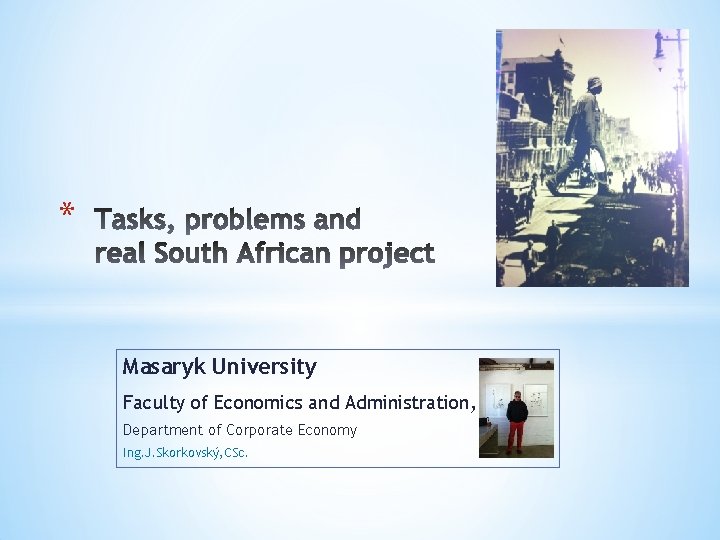 * Tasks, problems and real South African project

Masaryk University

Faculty of Economics and Administration,

Department of Corporate Economy

Ing.J.Skorkovský,CSc.